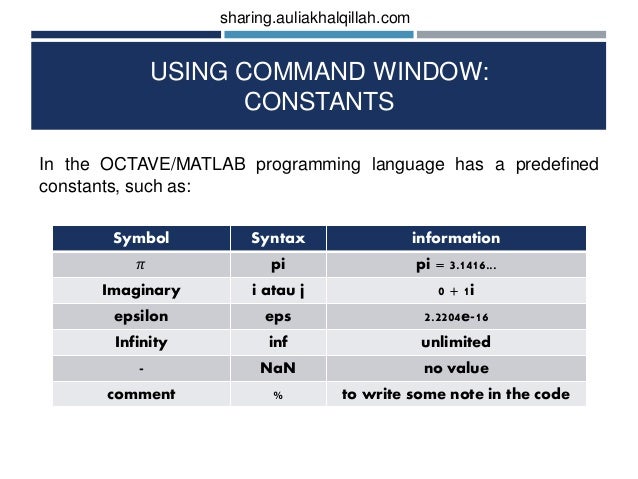 sharing.auliakhalqillah.com

USING COMMAND WINDOW: CONSTANTS

In the OCTAVE/MATLAB programming language has a predefined constants, such as:

| Symbol | Syntax | information |
|---|---|---|
| $\pi$ | pi | pi = 3.1416... |
| Imaginary | i atau j | 0 + 1i |
| epsilon | eps | 2.2204e-16 |
| Infinity | inf | unlimited |
| - | NaN | no value |
| comment | % | to write some note in the code |